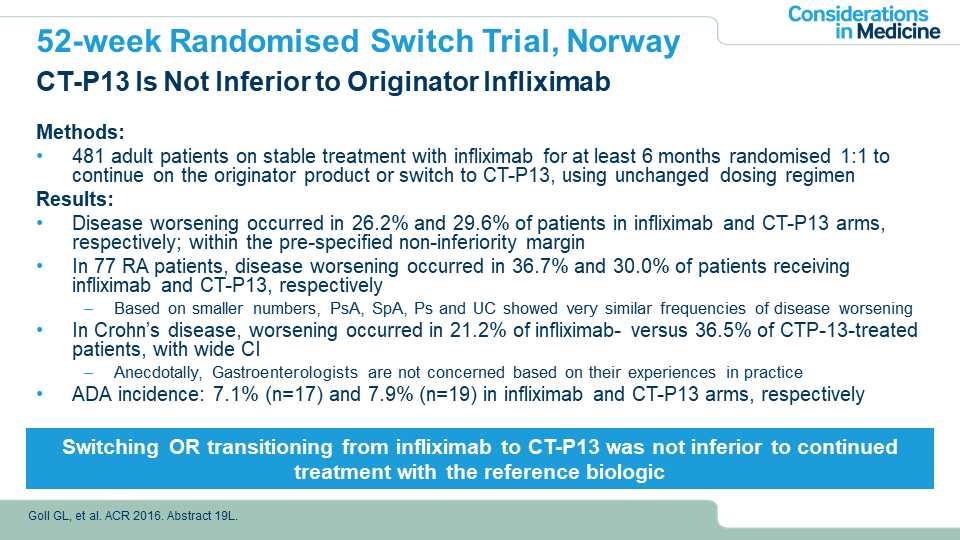 Considerations in Medicine

52-week Randomised Switch Trial, Norway

CT-P13 Is Not Inferior to Originator Infliximab

Methods:
• 481 adult patients on stable treatment with infliximab for at least 6 months randomised 1:1 to continue on the originator product or switch to CT-P13, using unchanged dosing regimen

Results:
• Disease worsening occurred in 26.2% and 29.6% of patients in infliximab and CT-P13 arms, respectively; within the pre-specified non-inferiority margin
• In 77 RA patients, disease worsening occurred in 36.7% and 30.0% of patients receiving infliximab and CT-P13, respectively
– Based on smaller numbers, PsA, SpA, Ps and UC showed very similar frequencies of disease worsening
• In Crohn's disease, worsening occurred in 21.2% of infliximab- versus 36.5% of CTP-13-treated patients, with wide CI
– Anecdotally, Gastroenterologists are not concerned based on their experiences in practice
• ADA incidence: 7.1% (n=17) and 7.9% (n=19) in infliximab and CT-P13 arms, respectively

Switching OR transitioning from infliximab to CT-P13 was not inferior to continued treatment with the reference biologic

Goll GL, et al. ACR 2016. Abstract 19L.